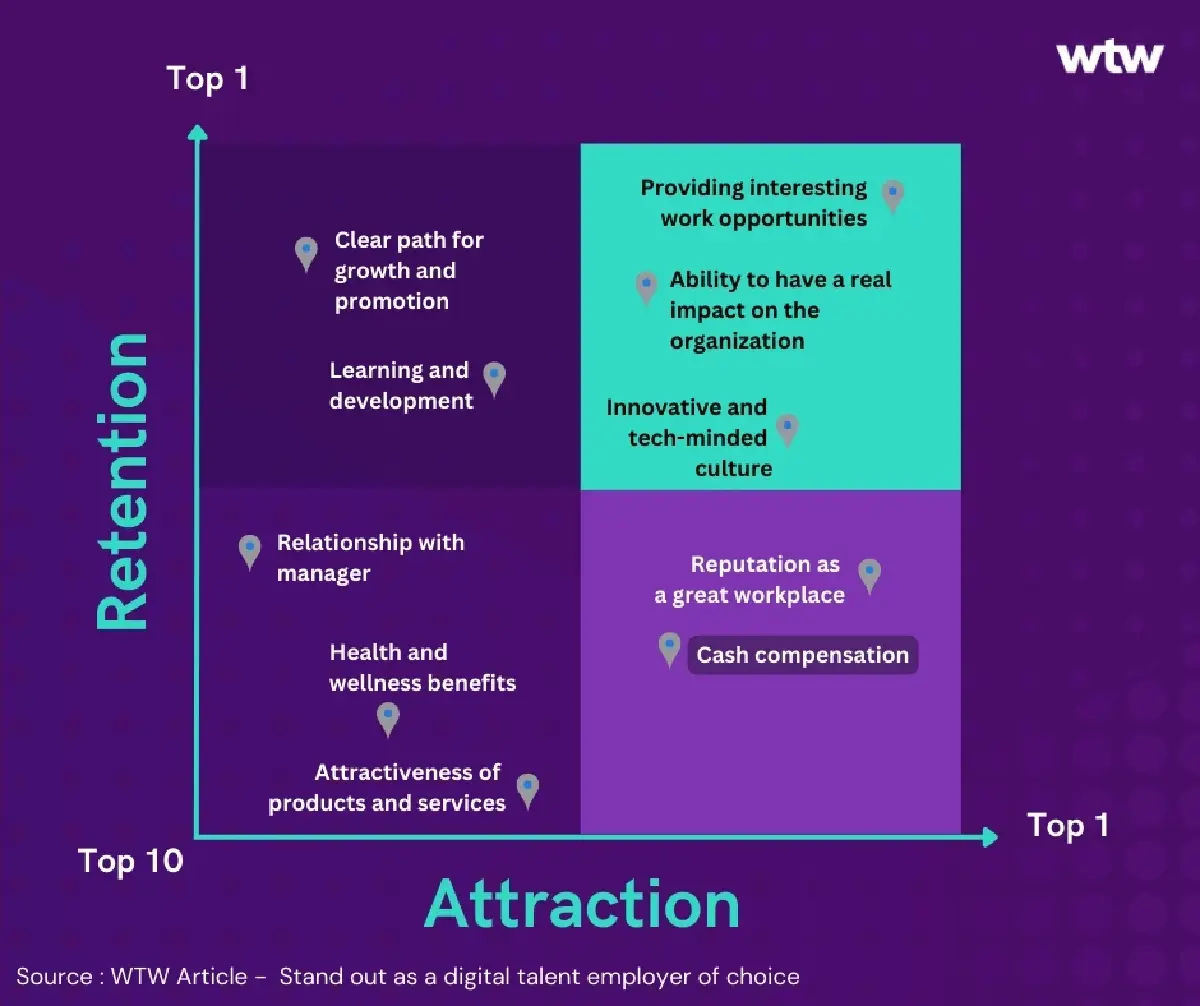 wtw

Top 1

Retention

Clear path for growth and promotion

Learning and development

Providing interesting work opportunities

Ability to have a real impact on the organization

Innovative and tech-minded culture

Relationship with manager

Health and wellness benefits

Attractiveness of products and services

Reputation as a great workplace

Cash compensation

Top 10

Top 1

Attraction

Source : WTW Article – Stand out as a digital talent employer of choice